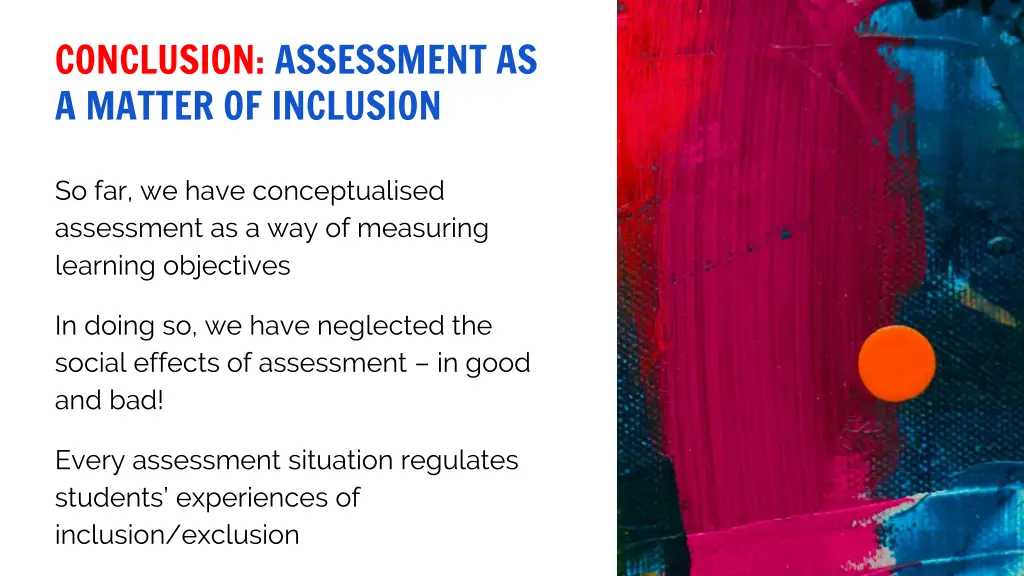 CONCLUSION: ASSESSMENT AS A MATTER OF INCLUSION

So far, we have conceptualised assessment as a way of measuring learning objectives

In doing so, we have neglected the social effects of assessment – in good and bad!

Every assessment situation regulates students' experiences of inclusion/exclusion